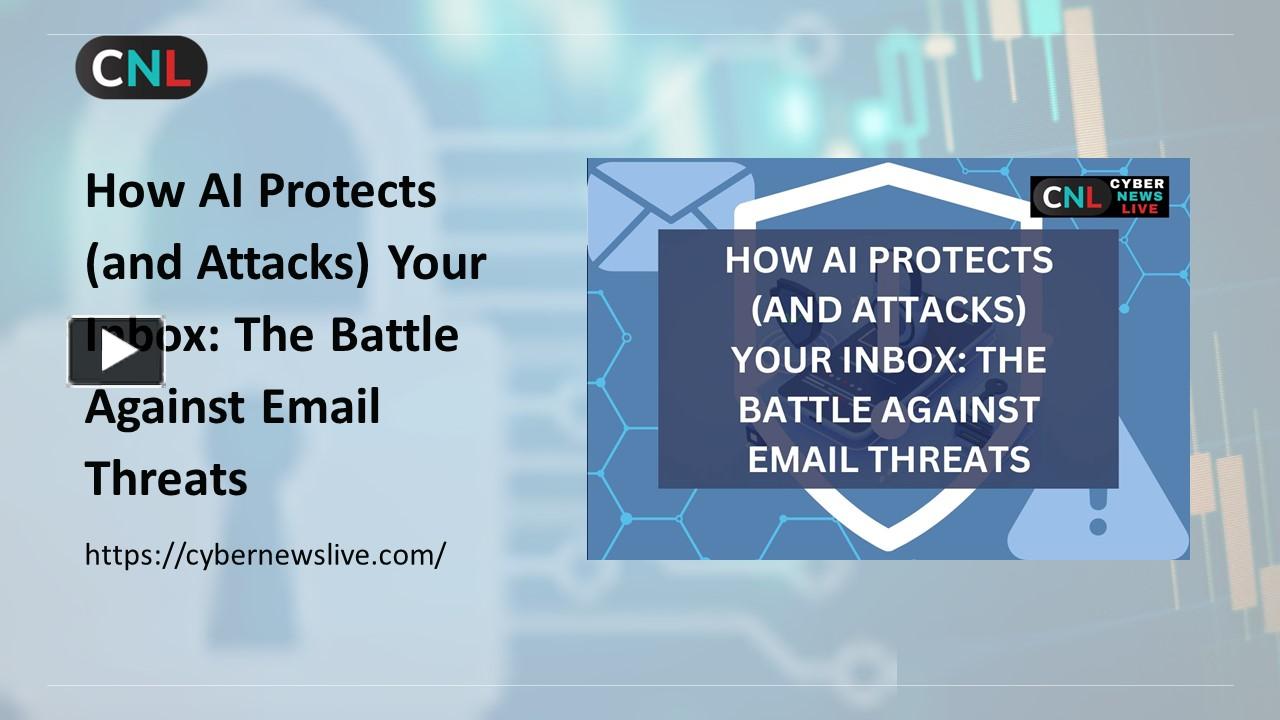 CNL

How AI Protects (and Attacks) Your Inbox: The Battle Against Email Threats

https://cybernewslive.com/

CNL CYBER NEWS LIVE

HOW AI PROTECTS (AND ATTACKS) YOUR INBOX: THE BATTLE AGAINST EMAIL THREATS